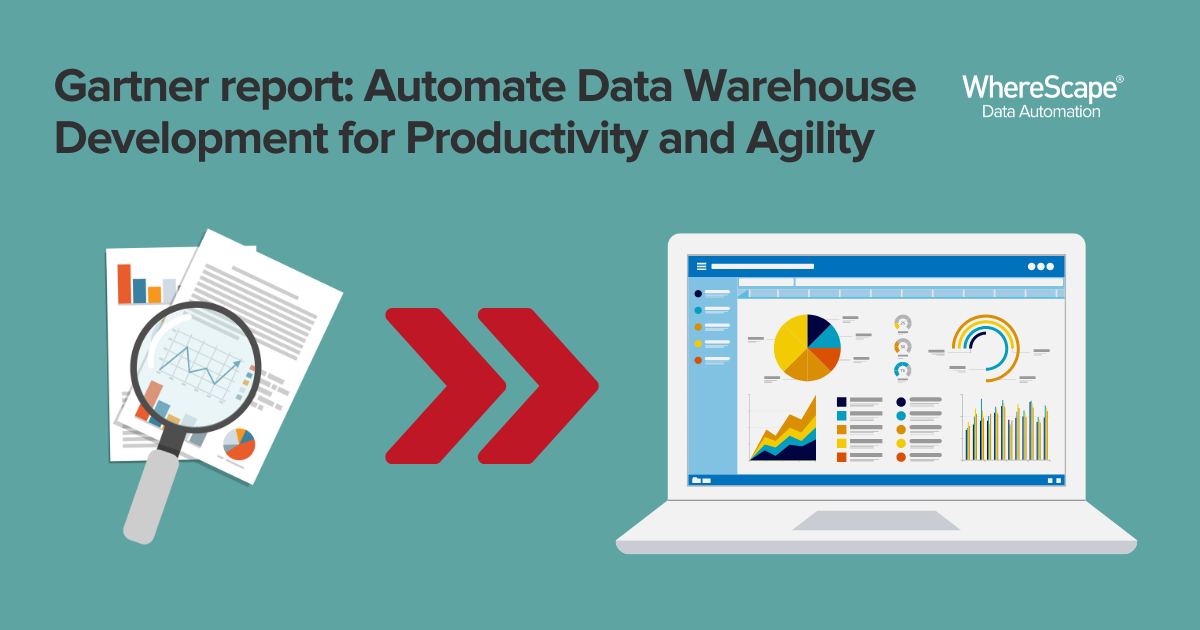 Gartner report: Automate Data Warehouse Development for Productivity and Agility

WhereScape®
Data Automation